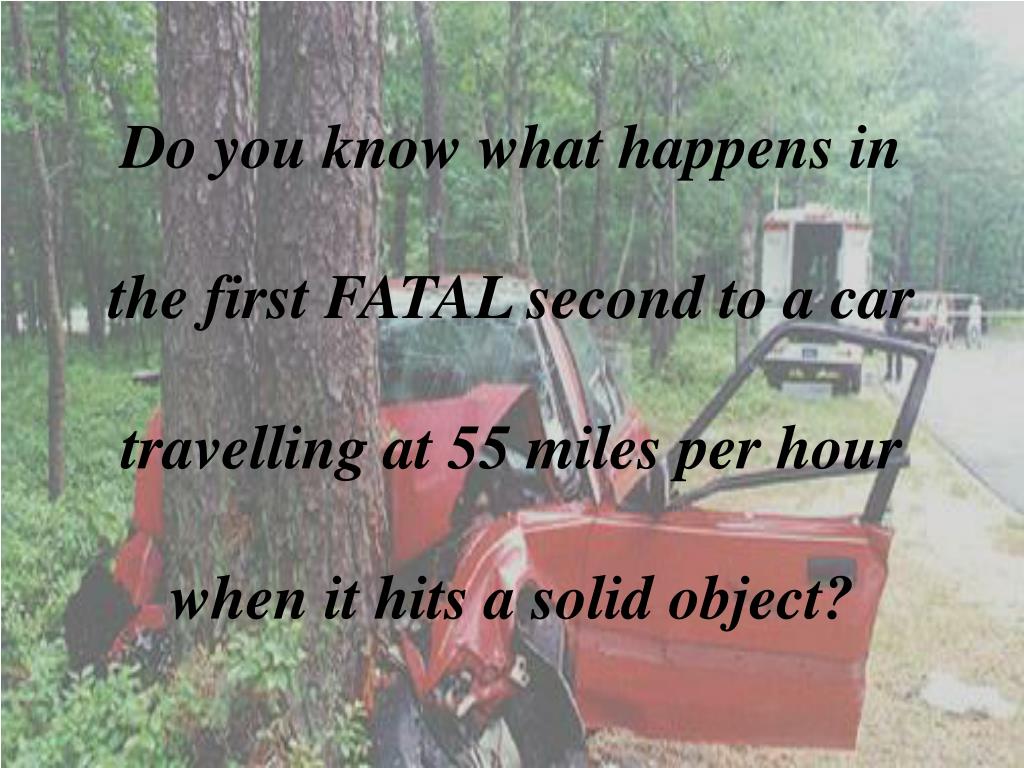 Do you know what happens in the first FATAL second to a car travelling at 55 miles per hour when it hits a solid object?